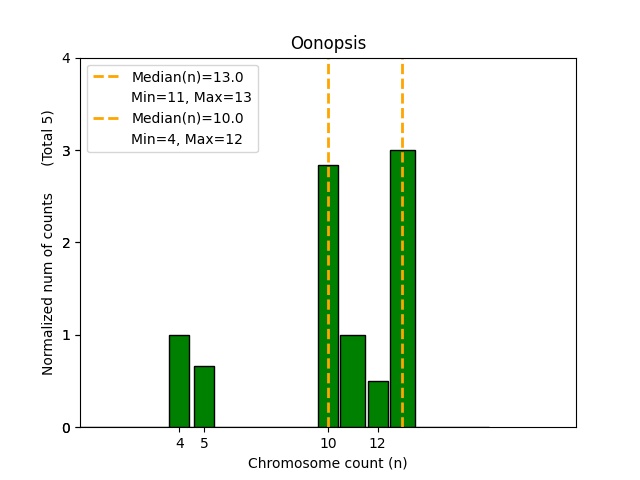 Oonopsis

Median(n)=13.0
Min=11, Max=13
Median(n)=10.0
Min=4, Max=12

Normalized num of counts (Total 5)

4
3
2
1
0

4 5 10 12

Chromosome count (n)